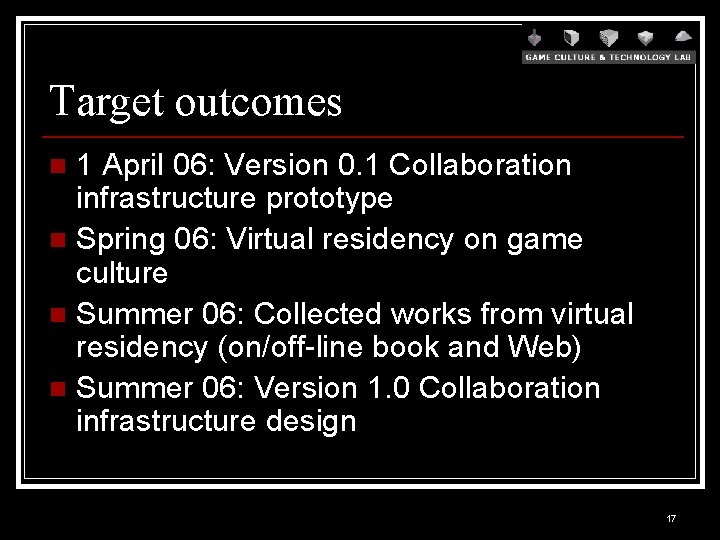 GAME CULTURE & TECHNOLOGY LAB

Target outcomes

- 1 April 06: Version 0.1 Collaboration infrastructure prototype
- Spring 06: Virtual residency on game culture
- Summer 06: Collected works from virtual residency (on/off-line book and Web)
- Summer 06: Version 1.0 Collaboration infrastructure design

17